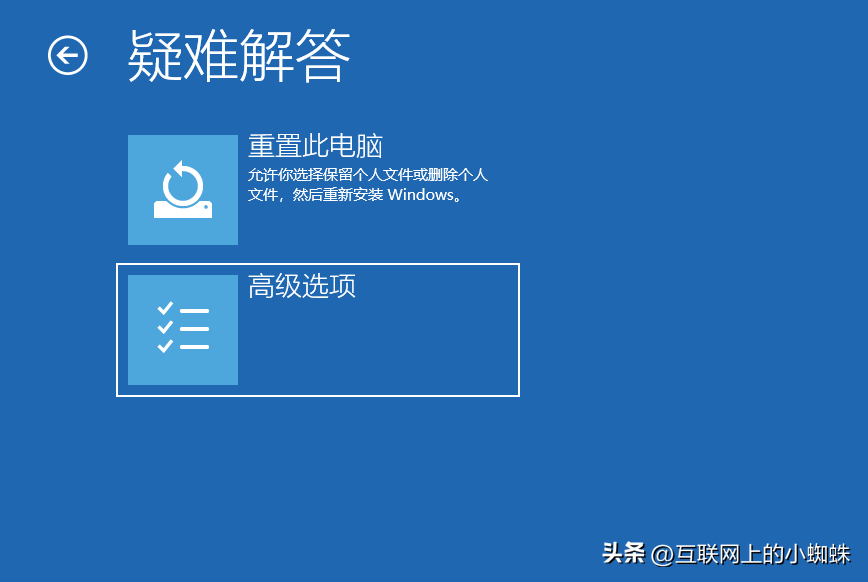 疑难解答

重置此电脑
允许你选择保留个人文件或删除个人文件，然后重新安装 Windows。

高级选项

头条 @互联网上的小蜘蛛